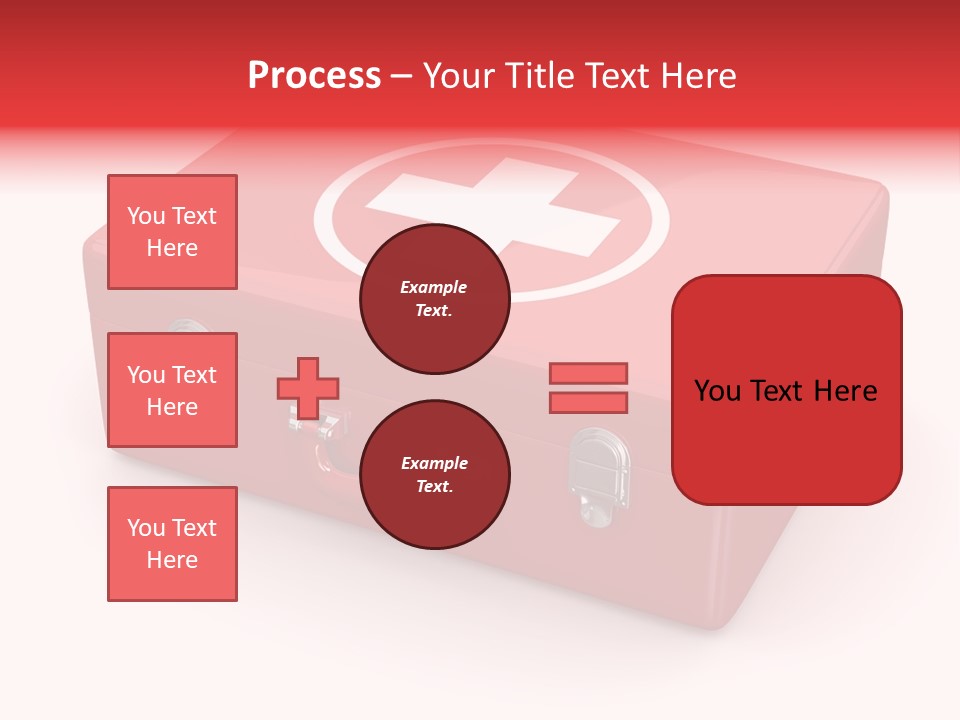 Process – Your Title Text Here

You Text Here

You Text Here

You Text Here

Example Text.

Example Text.

You Text Here